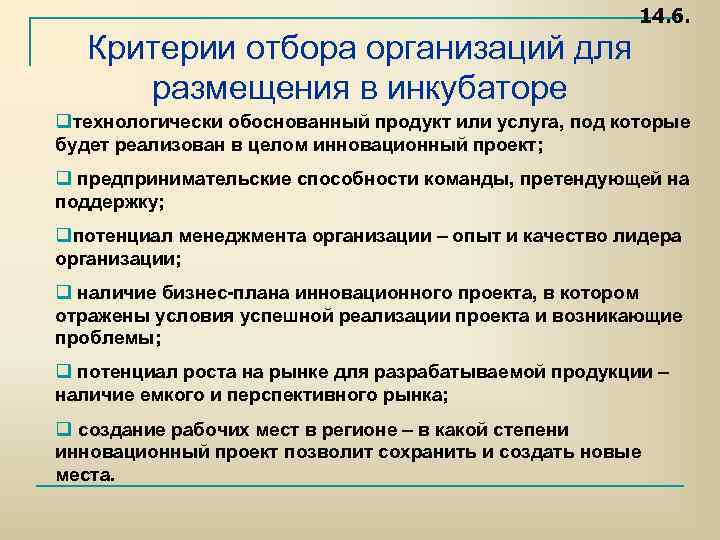 14.6.

Критерии отбора организаций для размещения в инкубаторе

❑технологически обоснованный продукт или услуга, под которые будет реализован в целом инновационный проект;

❑ предпринимательские способности команды, претендующей на поддержку;

❑потенциал менеджмента организации – опыт и качество лидера организации;

❑ наличие бизнес-плана инновационного проекта, в котором отражены условия успешной реализации проекта и возникающие проблемы;

❑ потенциал роста на рынке для разрабатываемой продукции – наличие емкого и перспективного рынка;

❑ создание рабочих мест в регионе – в какой степени инновационный проект позволит сохранить и создать новые места.